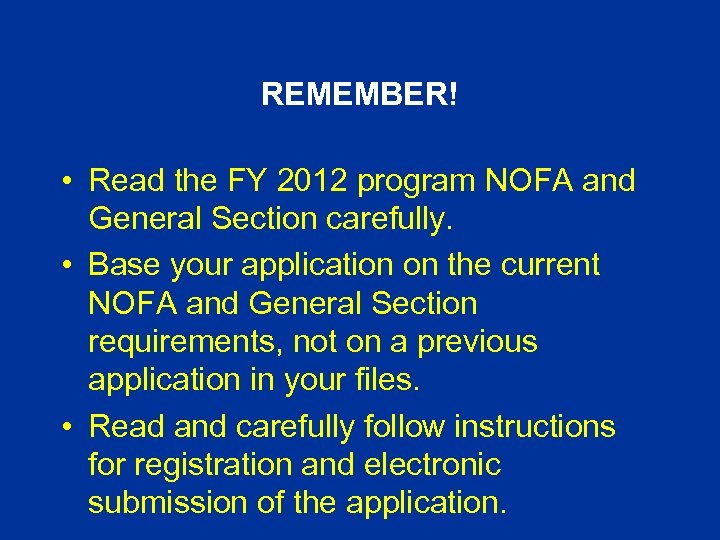 REMEMBER!

• Read the FY 2012 program NOFA and General Section carefully.

• Base your application on the current NOFA and General Section requirements, not on a previous application in your files.

• Read and carefully follow instructions for registration and electronic submission of the application.